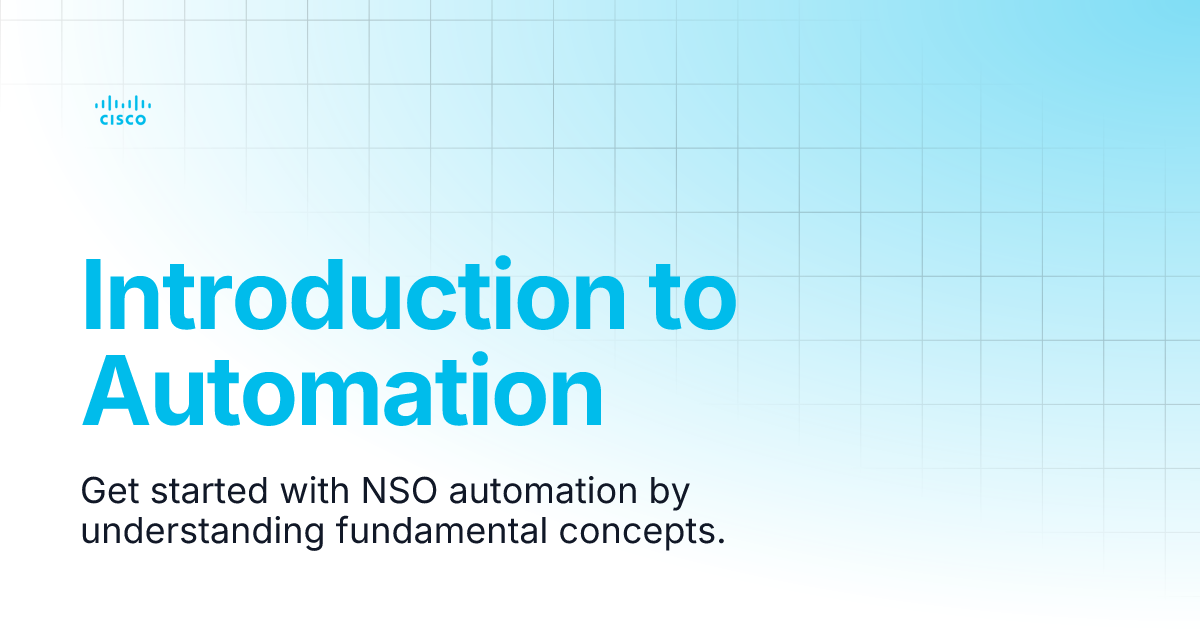 CISCO

Introduction to Automation

Get started with NSO automation by understanding fundamental concepts.